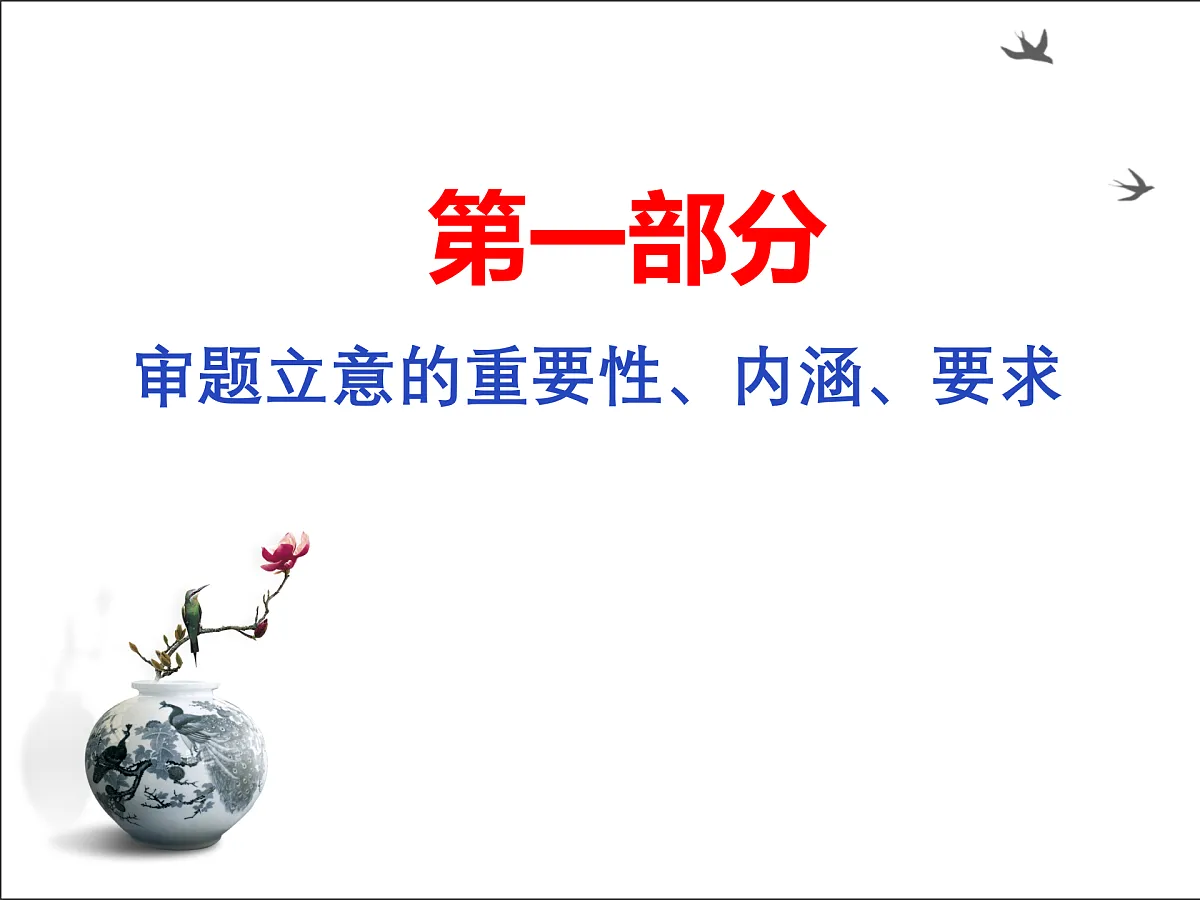 第一部分

审题立意的重要性、内涵、要求